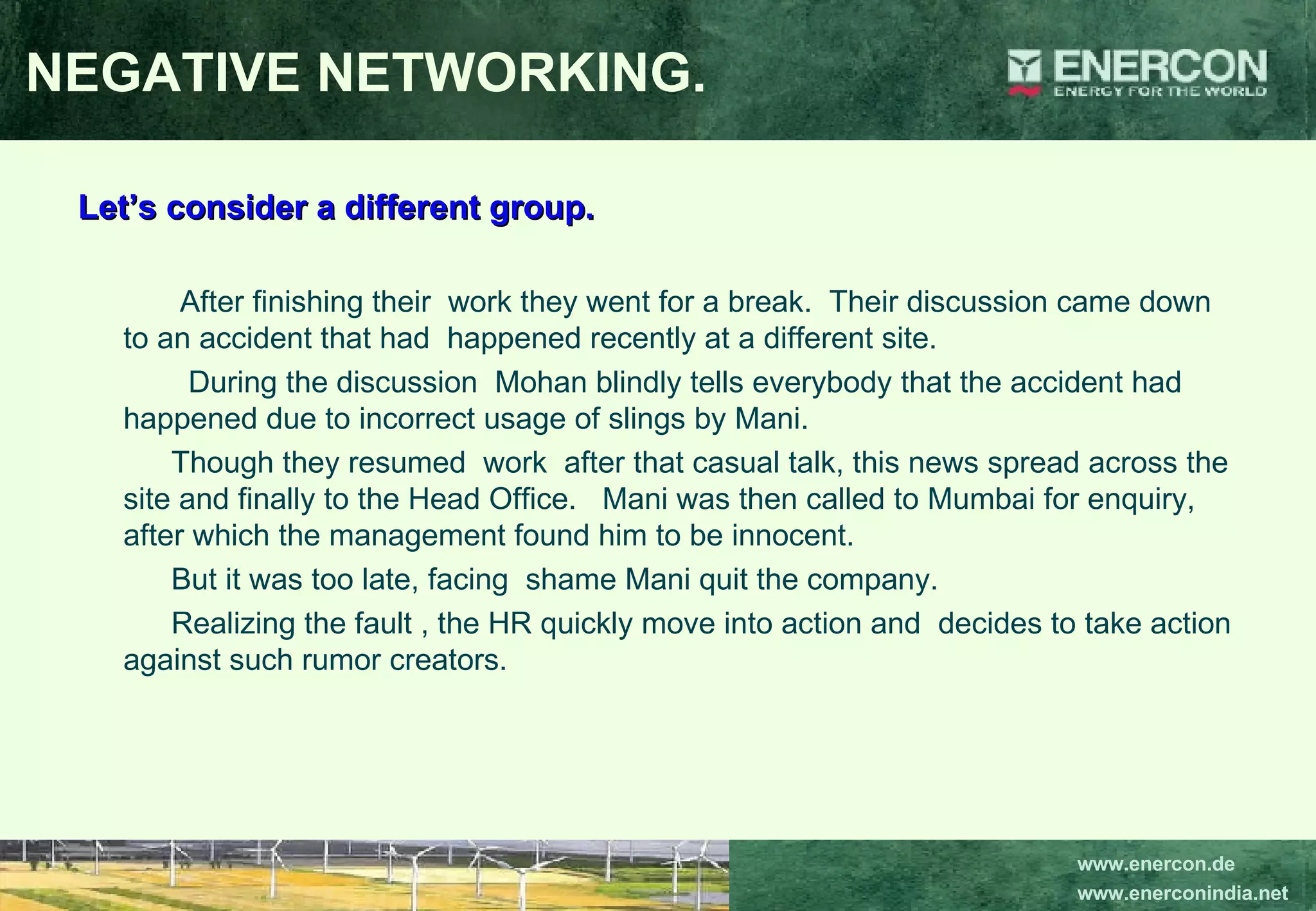 NEGATIVE NETWORKING.

ENERCON
ENERGY FOR THE WORLD

Let's consider a different group.

After finishing their work they went for a break. Their discussion came down to an accident that had happened recently at a different site.

During the discussion Mohan blindly tells everybody that the accident had happened due to incorrect usage of slings by Mani.

Though they resumed work after that casual talk, this news spread across the site and finally to the Head Office. Mani was then called to Mumbai for enquiry, after which the management found him to be innocent.

But it was too late, facing shame Mani quit the company.

Realizing the fault , the HR quickly move into action and decides to take action against such rumor creators.

www.enercon.de
www.enerconindia.net